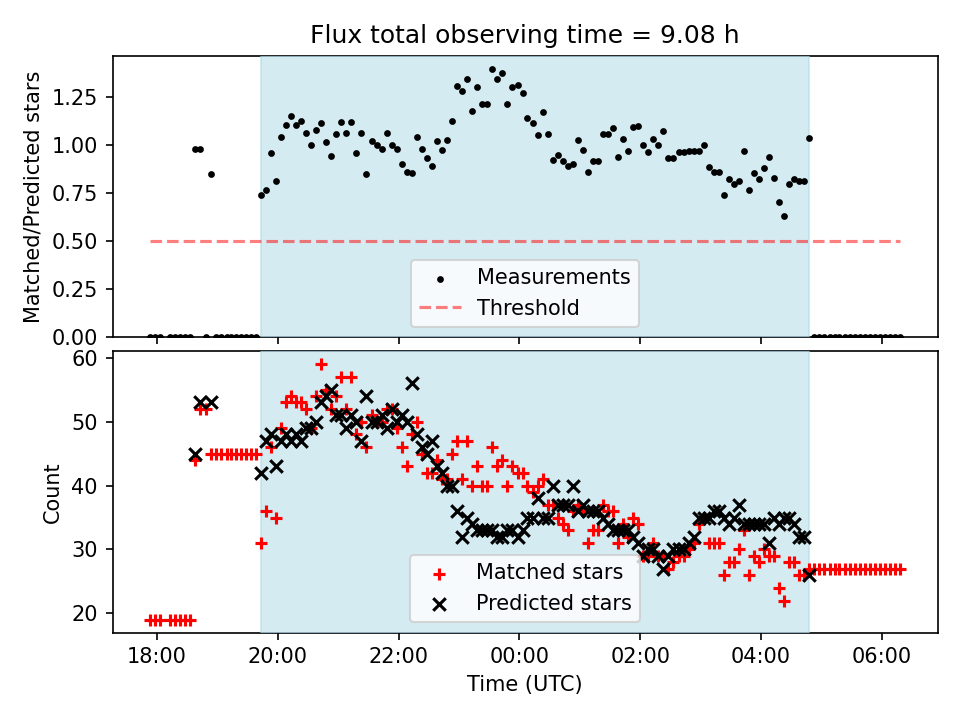 Flux total observing time = 9.08 h

Matched/Predicted stars

1.25
1.00
0.75
0.50
0.25
0.00

Measurements
Threshold

Count

60
50
40
30
20

Matched stars
Predicted stars

18:00
20:00
22:00
00:00
02:00
04:00
06:00

Time (UTC)